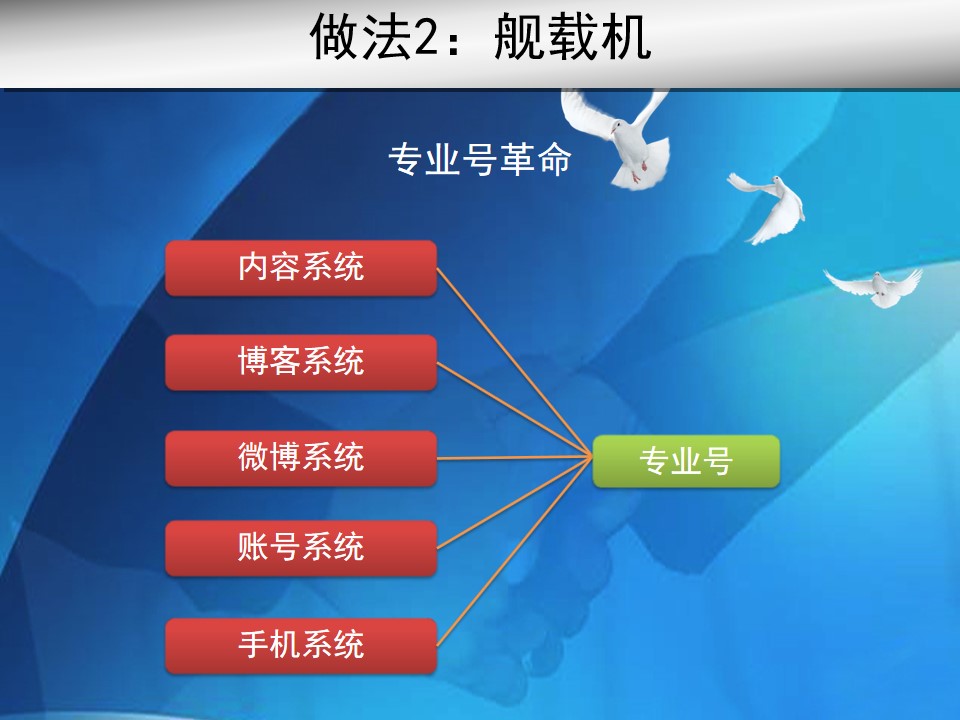 做法2：舰载机

专业号革命

内容系统

博客系统

微博系统

账号系统

手机系统

专业号